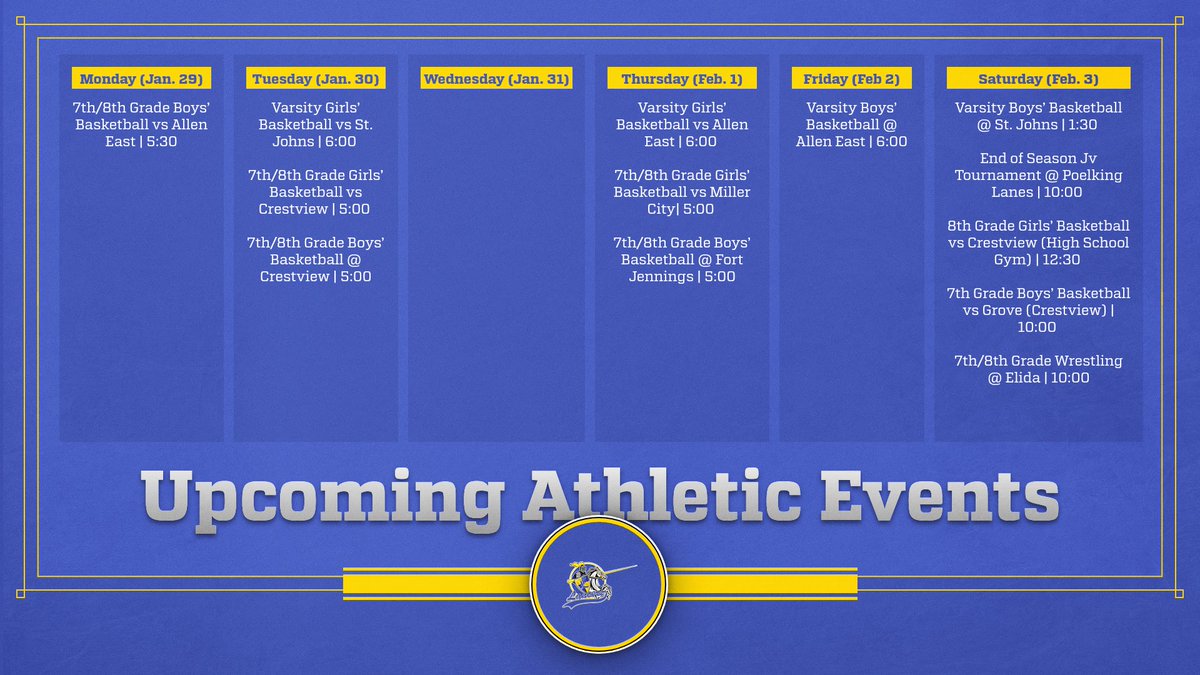 Monday (Jan. 29)

7th/8th Grade Boys' Basketball vs Allen East | 5:30

Tuesday (Jan. 30)

Varsity Girls' Basketball vs St. Johns | 6:00

7th/8th Grade Girls' Basketball vs Crestview | 5:00

7th/8th Grade Boys' Basketball @ Crestview | 5:00

Wednesday (Jan. 31)

Thursday (Feb. 1)

Varsity Girls' Basketball vs Allen East | 6:00

7th/8th Grade Girls' Basketball vs Miller City| 5:00

7th/8th Grade Boys' Basketball @ Fort Jennings | 5:00

Friday (Feb 2)

Varsity Boys' Basketball @ Allen East | 6:00

Saturday (Feb. 3)

Varsity Boys' Basketball @ St. Johns | 1:30

End of Season Jv Tournament @ Poelking Lanes | 10:00

8th Grade Girls' Basketball vs Crestview (High School Gym) | 12:30

7th Grade Boys' Basketball vs Grove (Crestview) | 10:00

7th/8th Grade Wrestling @ Elida | 10:00

Upcoming Athletic Events